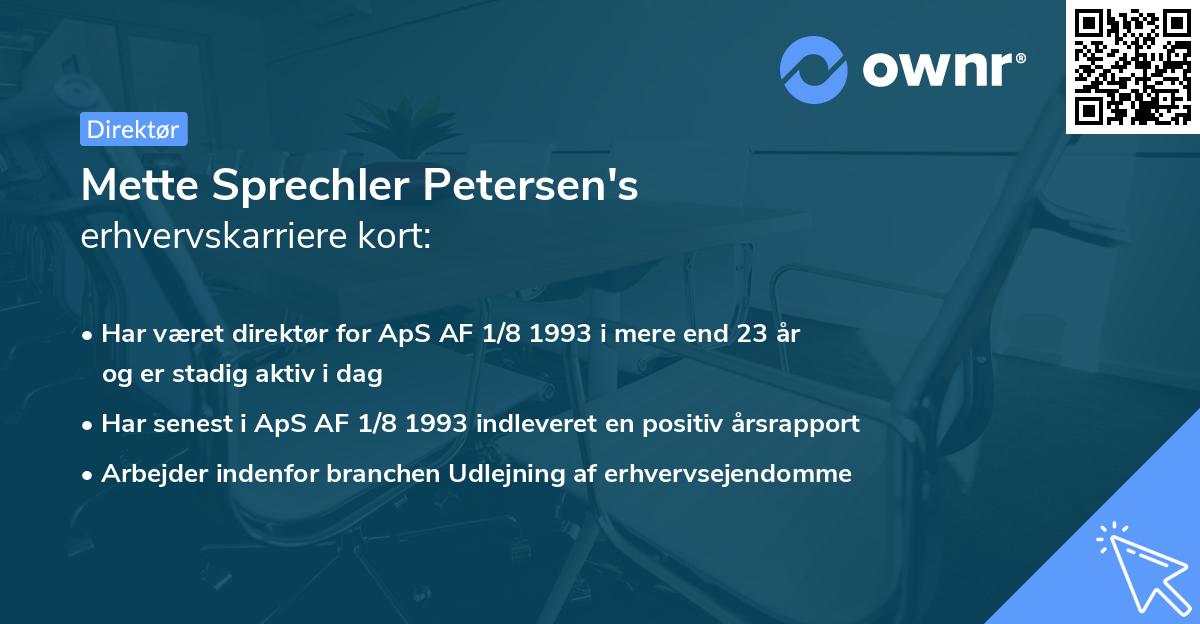 ownr®

Direktør

Mette Sprechler Petersen's
erhvervskarriere kort:

• Har været direktør for ApS AF 1/8 1993 i mere end 23 år og er stadig aktiv i dag
• Har senest i ApS AF 1/8 1993 indleveret en positiv årsrapport
• Arbejder indenfor branchen Udlejning af erhvervsejendomme